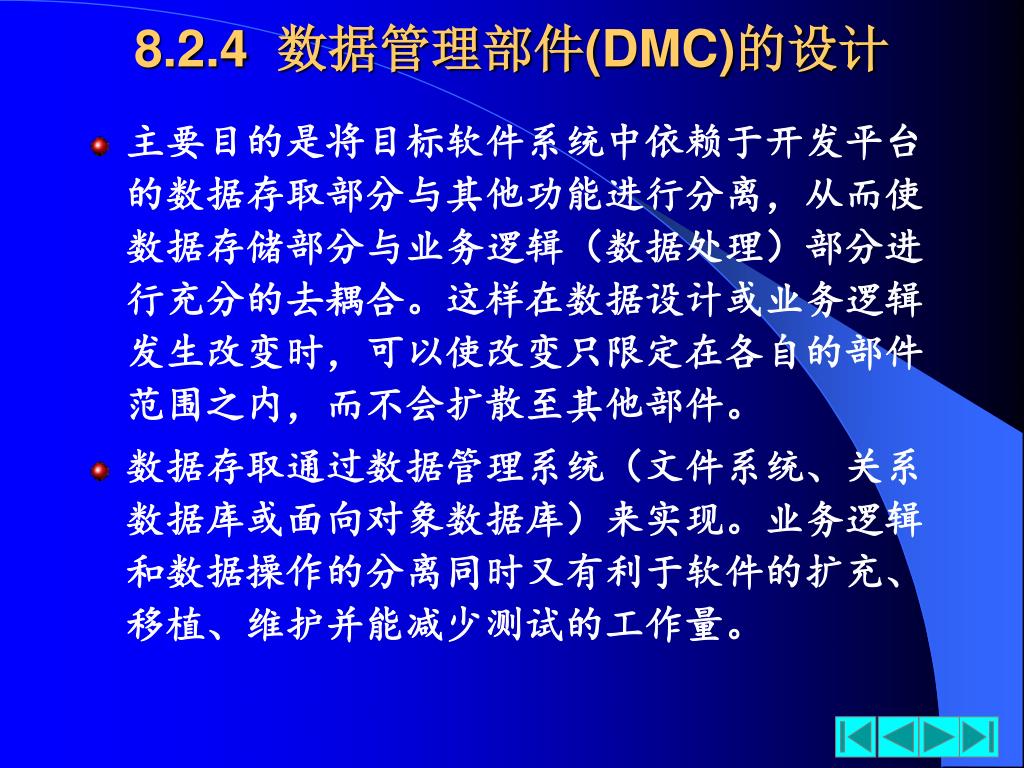 8.2.4 数据管理部件(DMC)的设计

主要目的是将目标软件系统中依赖于开发平台的数据存取部分与其他功能进行分离，从而使数据存储部分与业务逻辑（数据处理）部分进行充分的去耦合。这样在数据设计或业务逻辑发生改变时，可以使改变只限定在各自的部件范围之内，而不会扩散至其他部件。

数据存取通过数据管理系统（文件系统、关系数据库或面向对象数据库）来实现。业务逻辑和数据操作的分离同时又有利于软件的扩充、移植、维护并能减少测试的工作量。